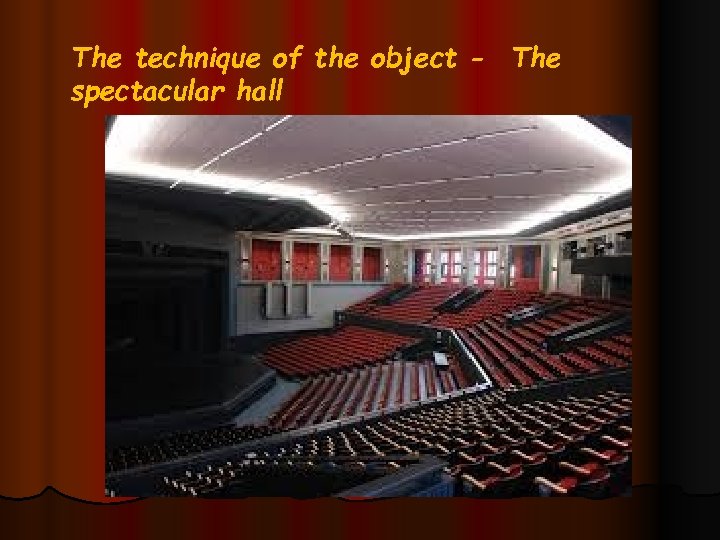 The technique of the object -  The spectacular hall